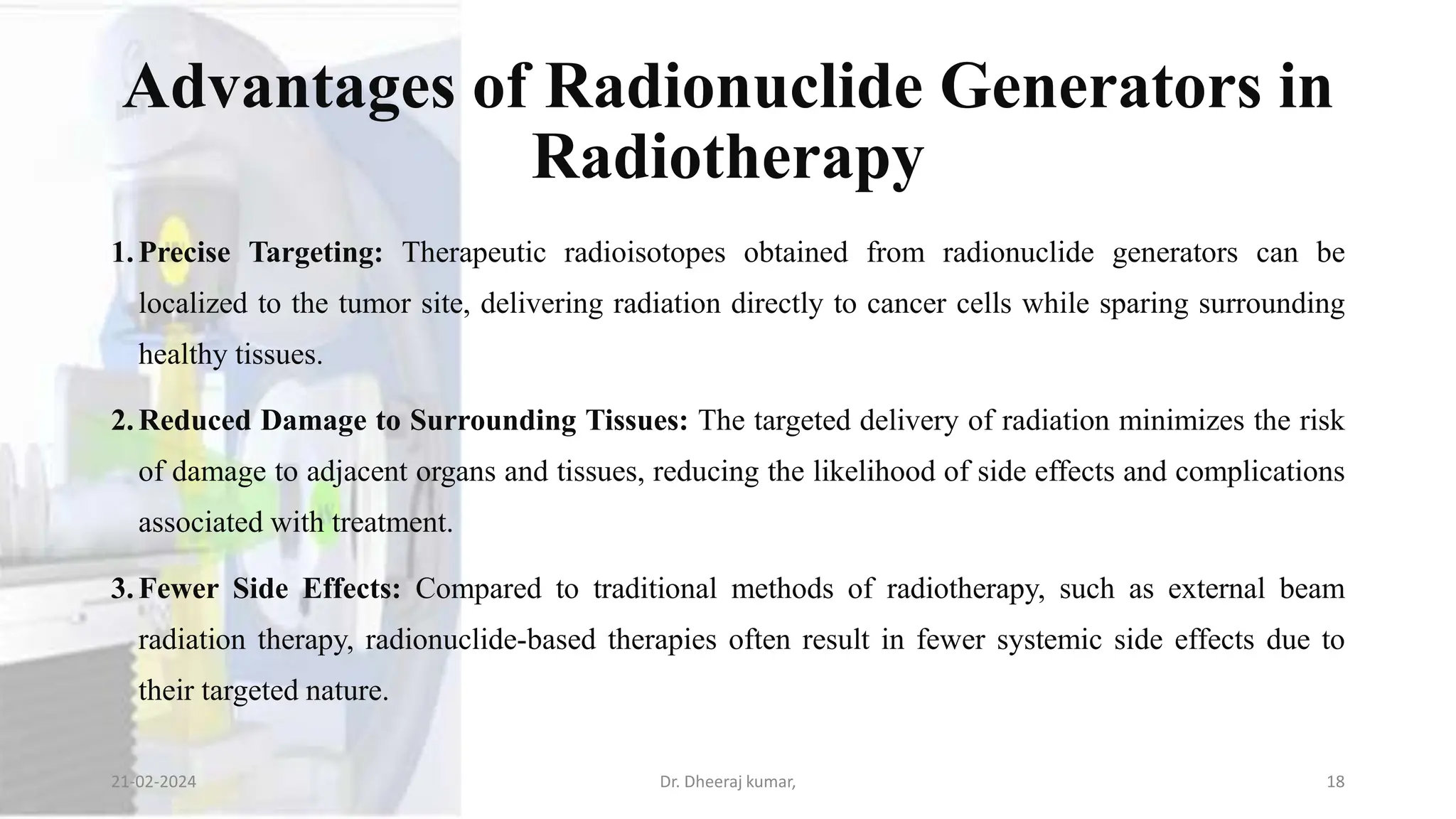 Advantages of Radionuclide Generators in Radiotherapy

1. Precise Targeting: Therapeutic radioisotopes obtained from radionuclide generators can be localized to the tumor site, delivering radiation directly to cancer cells while sparing surrounding healthy tissues.

2. Reduced Damage to Surrounding Tissues: The targeted delivery of radiation minimizes the risk of damage to adjacent organs and tissues, reducing the likelihood of side effects and complications associated with treatment.

3. Fewer Side Effects: Compared to traditional methods of radiotherapy, such as external beam radiation therapy, radionuclide-based therapies often result in fewer systemic side effects due to their targeted nature.

21-02-2024

Dr. Dheeraj kumar,

18